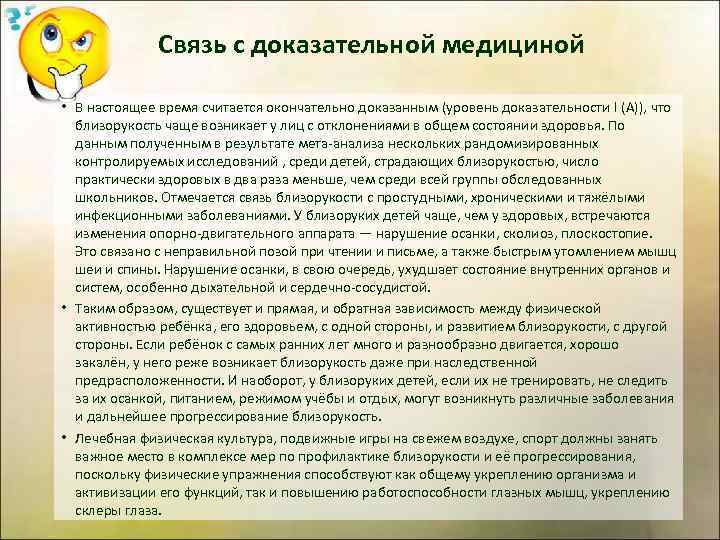 Связь с доказательной медициной

• В настоящее время считается окончательно доказанным (уровень доказательности I (A)), что близорукость чаще возникает у лиц с отклонениями в общем состоянии здоровья. По данным полученным в результате мета-анализа нескольких рандомизированных контролируемых исследований , среди детей, страдающих близорукостью, число практически здоровых в два раза меньше, чем среди всей группы обследованных школьников. Отмечается связь близорукости с простудными, хроническими и тяжёлыми инфекционными заболеваниями. У близоруких детей чаще, чем у здоровых, встречаются изменения опорно-двигательного аппарата — нарушение осанки, сколиоз, плоскостопие. Это связано с неправильной позой при чтении и письме, а также быстрым утомлением мышц шеи и спины. Нарушение осанки, в свою очередь, ухудшает состояние внутренних органов и систем, особенно дыхательной и сердечно-сосудистой.

• Таким образом, существует и прямая, и обратная зависимость между физической активностью ребёнка, его здоровьем, с одной стороны, и развитием близорукости, с другой стороны. Если ребёнок с самых ранних лет много и разнообразно двигается, хорошо закалён, у него реже возникает близорукость даже при наследственной предрасположенности. И наоборот, у близоруких детей, если их не тренировать, не следить за их осанкой, питанием, режимом учёбы и отдых, могут возникнуть различные заболевания и дальнейшее прогрессирование близорукость.

• Лечебная физическая культура, подвижные игры на свежем воздухе, спорт должны занять важное место в комплексе мер по профилактике близорукости и её прогрессирования, поскольку физические упражнения способствуют как общему укреплению организма и активизации его функций, так и повышению работоспособности глазных мышц, укреплению склеры глаза.